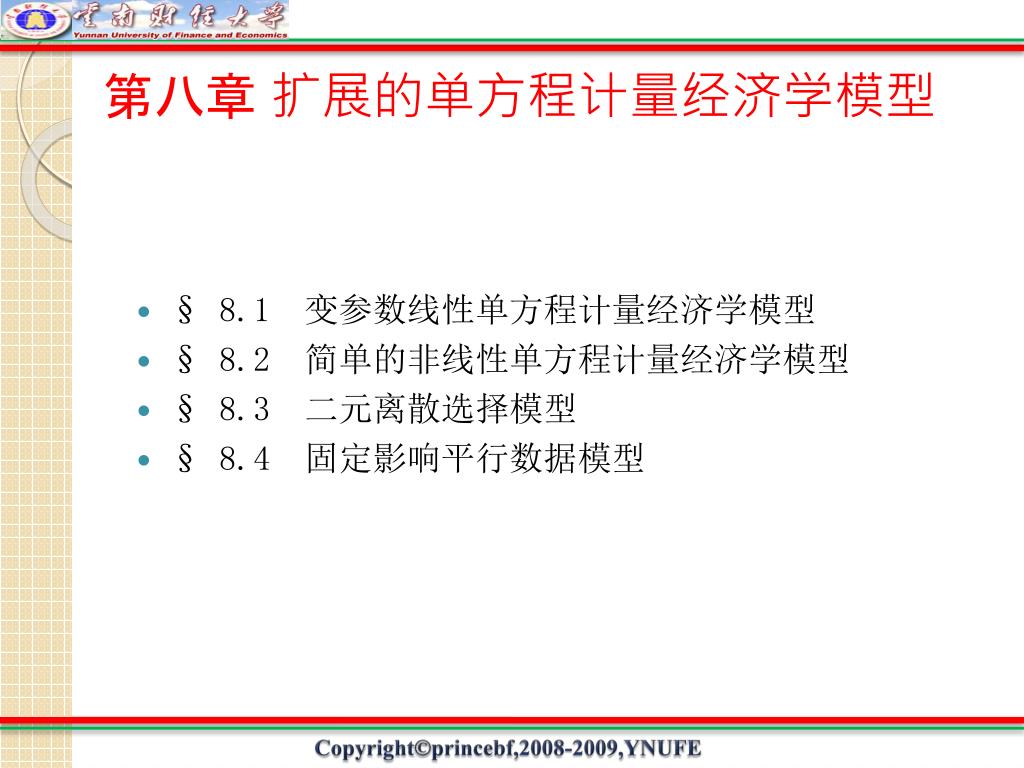 云南财经大学
Yunnan University of Finance and Economics

第八章 扩展的单方程计量经济学模型

- § 8.1 变参数线性单方程计量经济学模型
- § 8.2 简单的非线性单方程计量经济学模型
- § 8.3 二元离散选择模型
- § 8.4 固定影响平行数据模型

Copyright©princebf,2008-2009,YNUFE